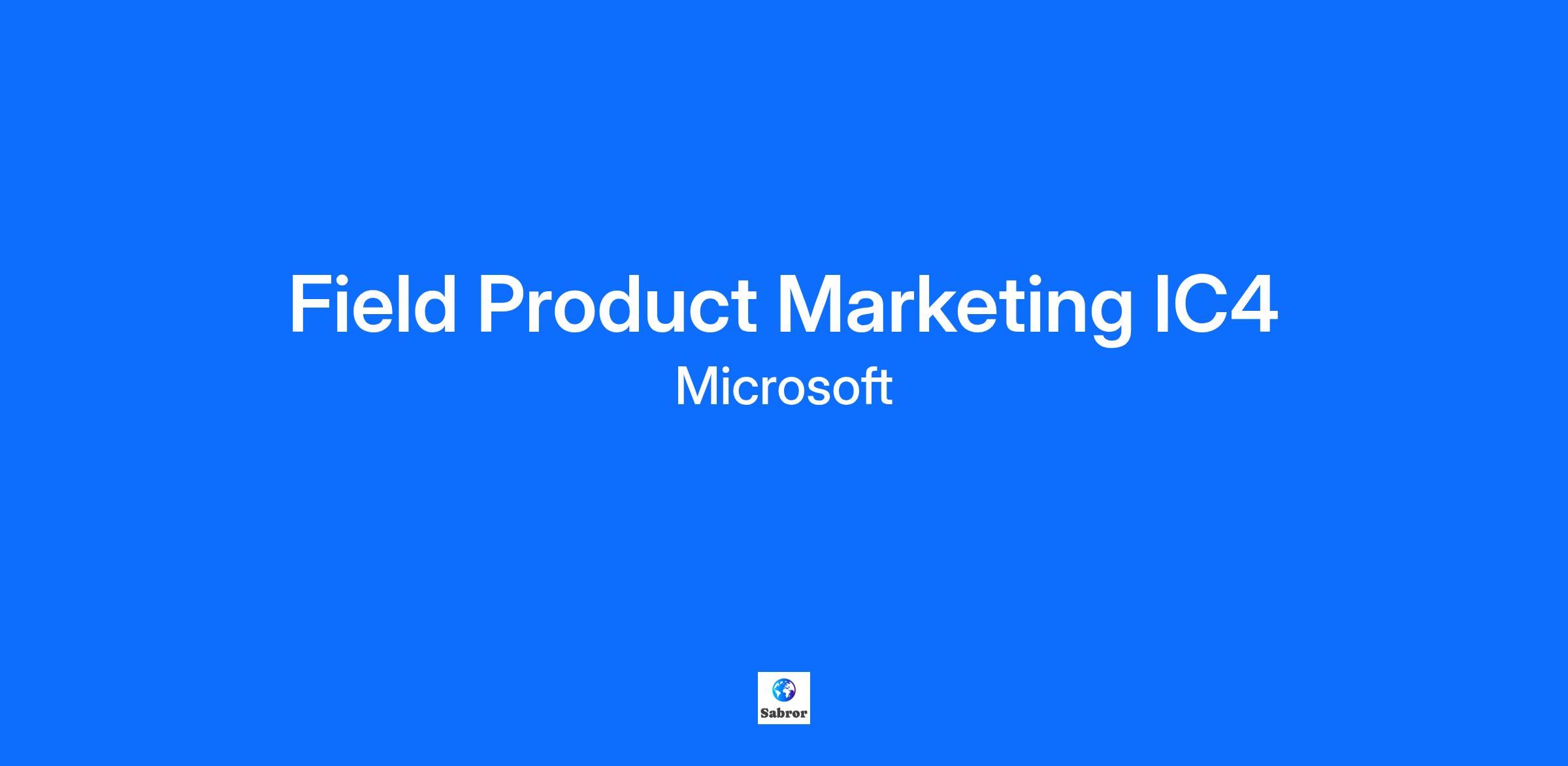 Field Product Marketing IC4
Microsoft

Sabror